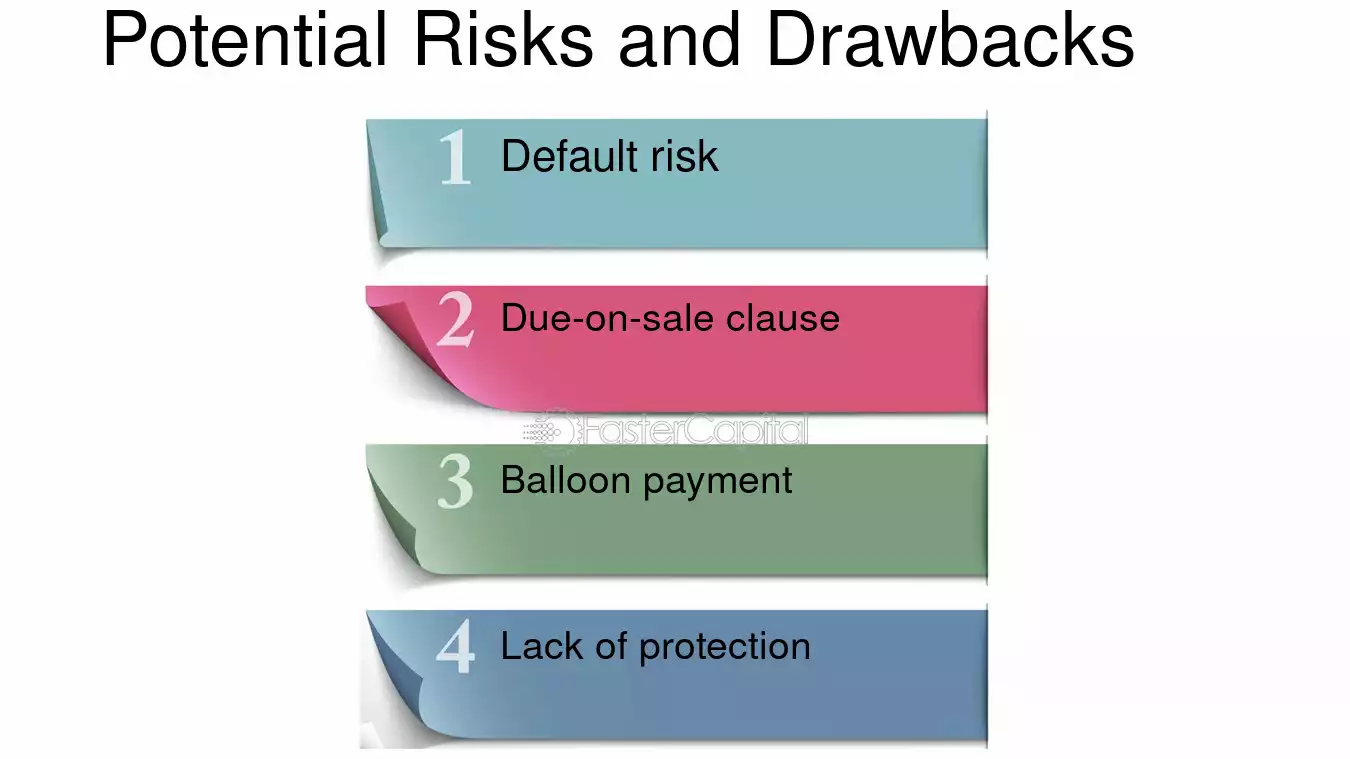 Potential Risks and Drawbacks

1 Default risk

2 Due-on-sale clause

3 Balloon payment

4 Lack of protection

FasterCapital